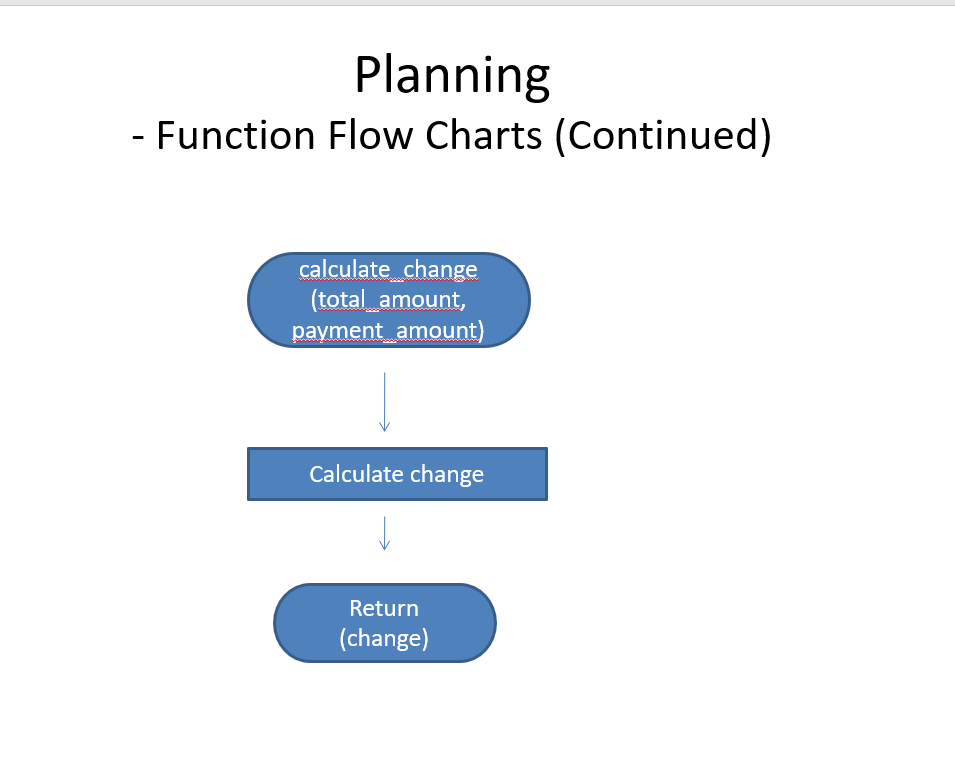 Planning
- Function Flow Charts (Continued)

calculate_change (total_amount, payment_amount)

Calculate change

Return (change)